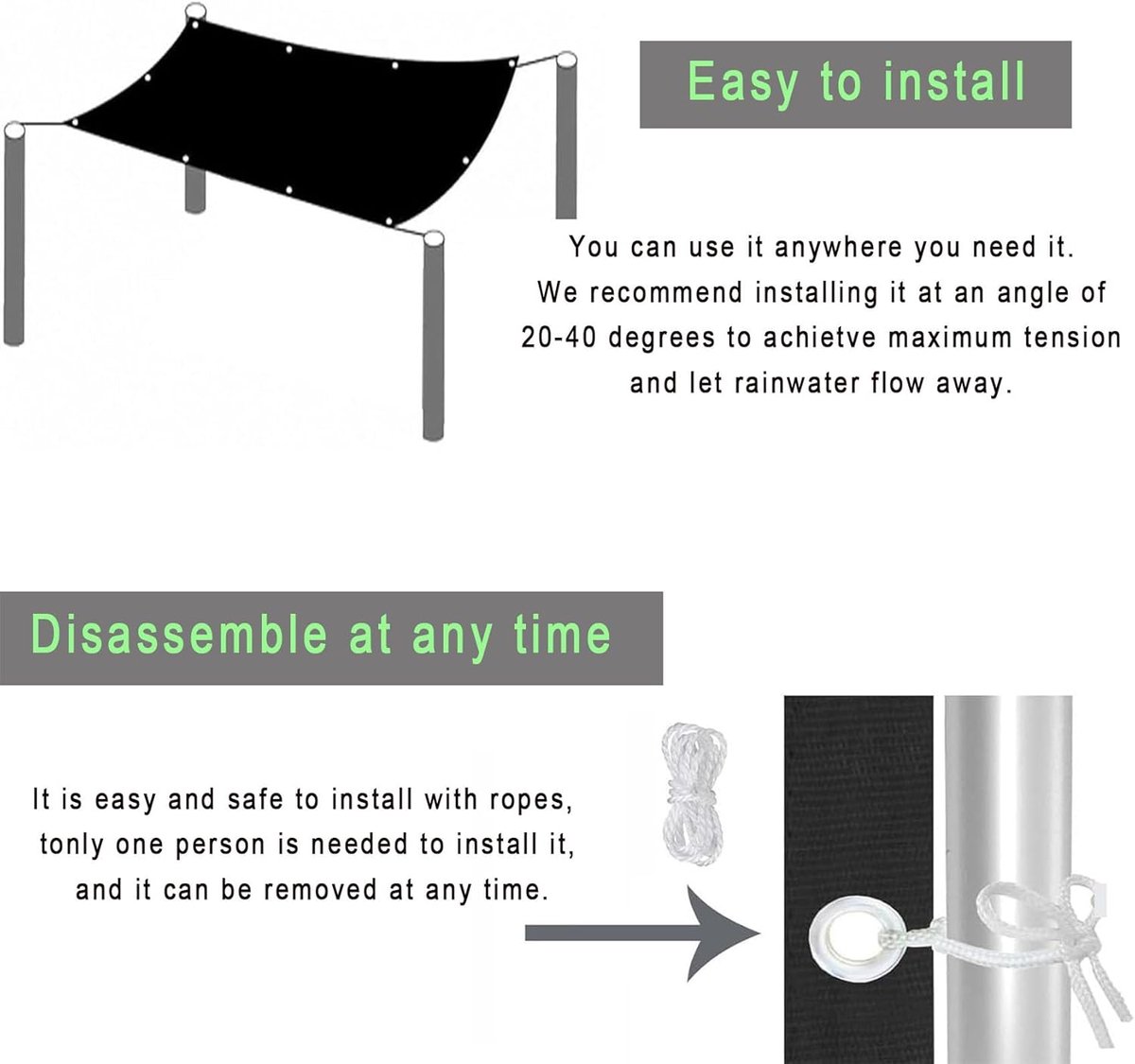 Easy to install

You can use it anywhere you need it. We recommend installing it at an angle of 20-40 degrees to achietve maximum tension and let rainwater flow away.

Disassemble at any time

It is easy and safe to install with ropes, tonly one person is needed to install it, and it can be removed at any time.